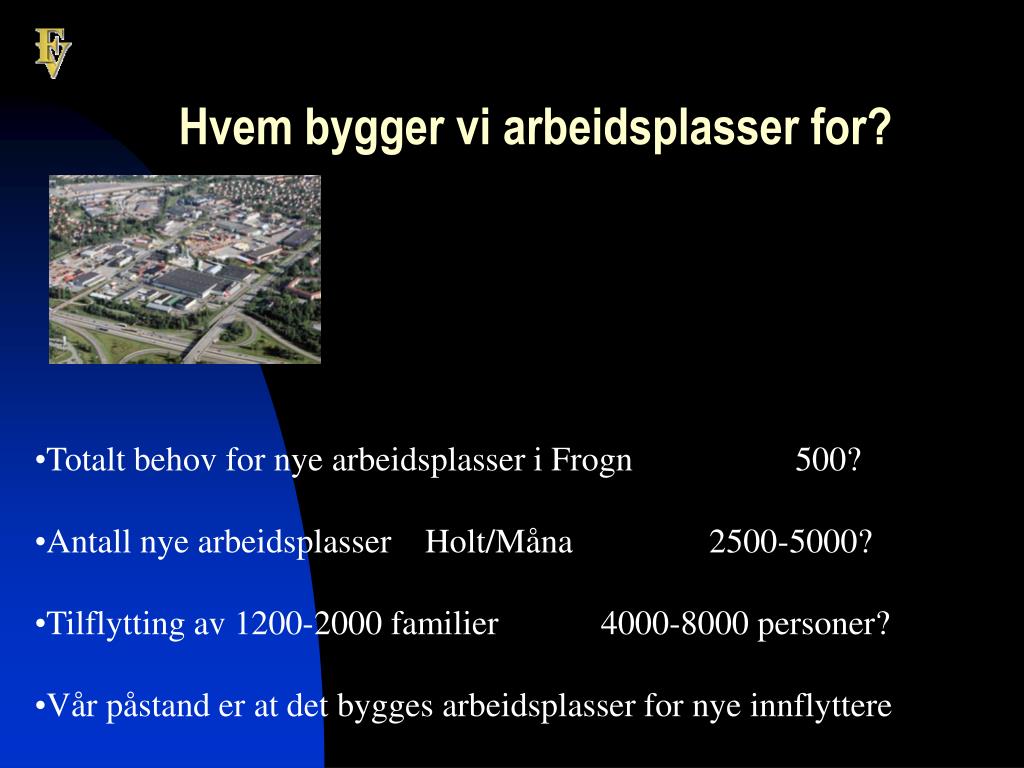 FV

Hvem bygger vi arbeidsplasser for?

•Totalt behov for nye arbeidsplasser i Frogn 500?

•Antall nye arbeidsplasser Holt/Måna 2500-5000?

•Tilflytting av 1200-2000 familier 4000-8000 personer?

•Vår påstand er at det bygges arbeidsplasser for nye innflyttere